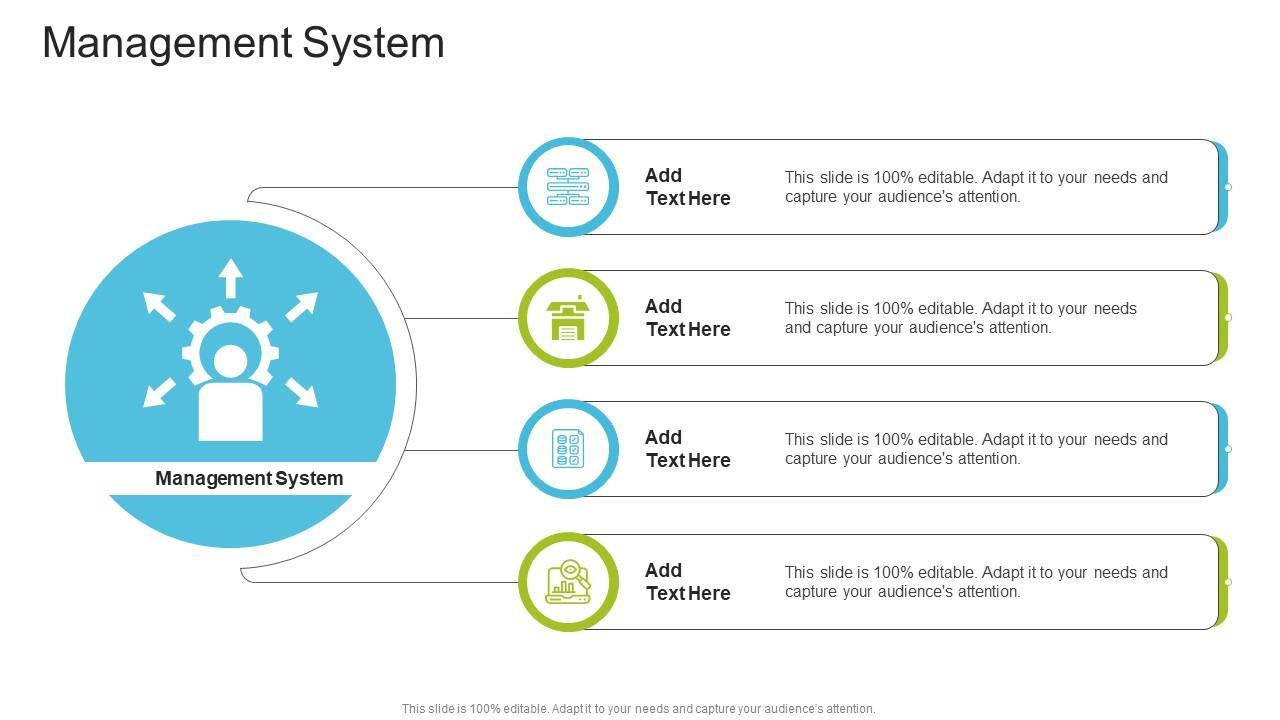 Management System

Management System

Add Text Here

This slide is 100% editable. Adapt it to your needs and capture your audience's attention.

Add Text Here

This slide is 100% editable. Adapt it to your needs and capture your audience's attention.

Add Text Here

This slide is 100% editable. Adapt it to your needs and capture your audience's attention.

Add Text Here

This slide is 100% editable. Adapt it to your needs and capture your audience's attention.

This slide is 100% editable. Adapt it to your needs and capture your audience's attention.